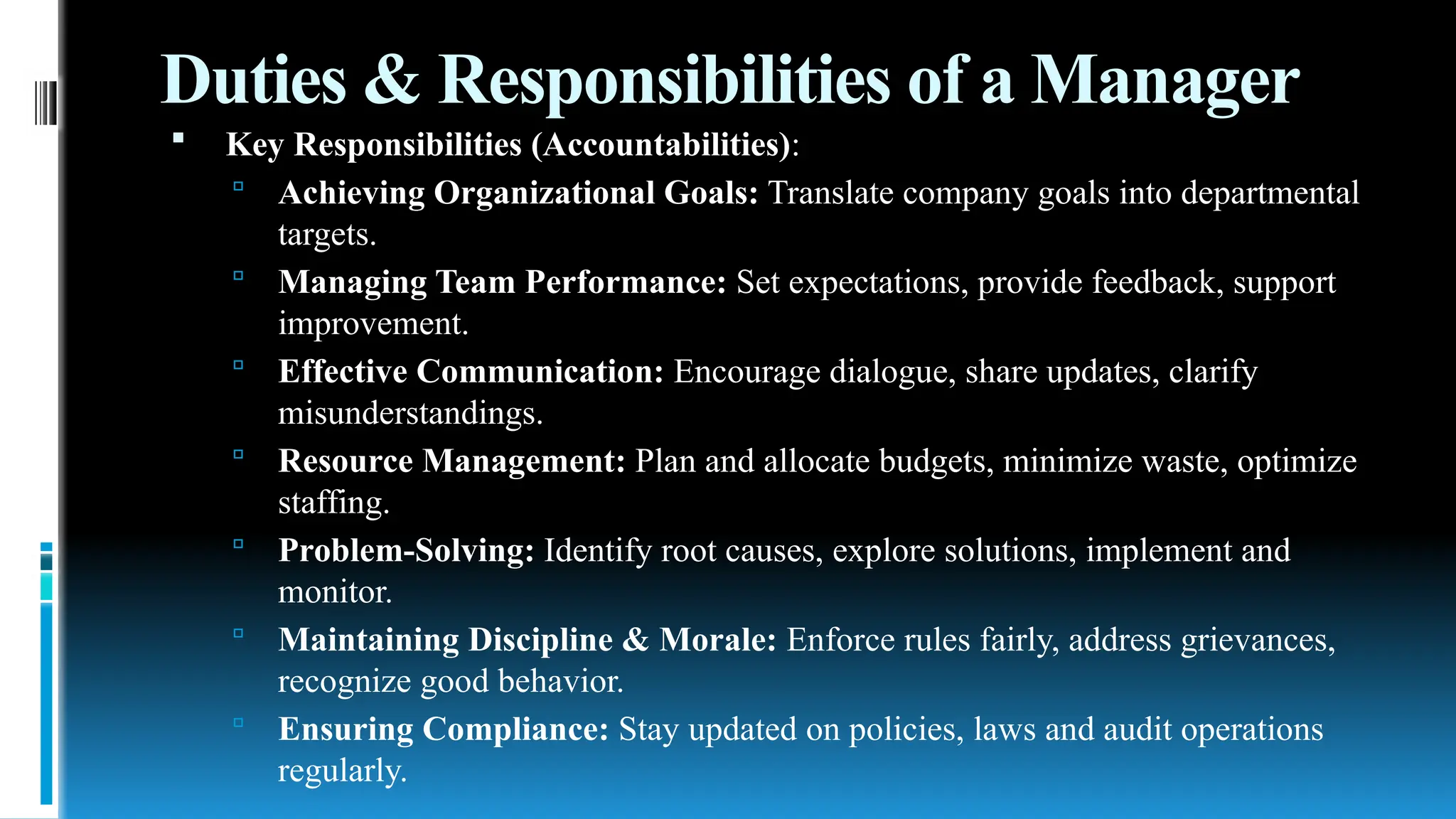 Duties & Responsibilities of a Manager

Key Responsibilities (Accountabilities):

Achieving Organizational Goals: Translate company goals into departmental targets.

Managing Team Performance: Set expectations, provide feedback, support improvement.

Effective Communication: Encourage dialogue, share updates, clarify misunderstandings.

Resource Management: Plan and allocate budgets, minimize waste, optimize staffing.

Problem-Solving: Identify root causes, explore solutions, implement and monitor.

Maintaining Discipline & Morale: Enforce rules fairly, address grievances, recognize good behavior.

Ensuring Compliance: Stay updated on policies, laws and audit operations regularly.